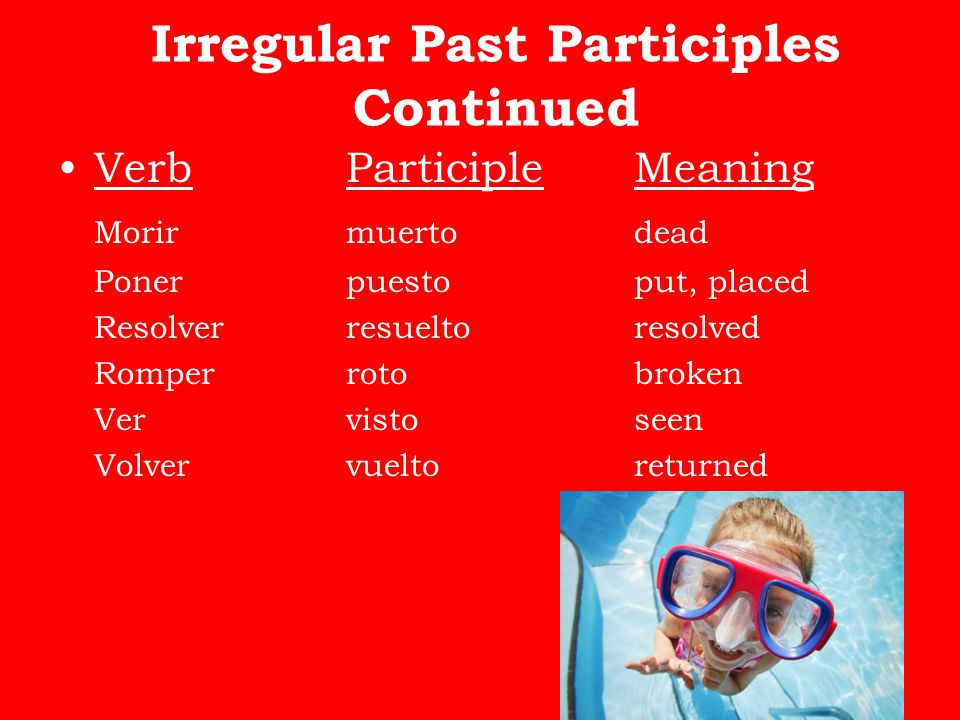 Irregular Past Participles Continued

| • Verb | Participle | Meaning |
|---|---|---|
| Morir | muerto | dead |
| Poner | puesto | put, placed |
| Resolver | resuelto | resolved |
| Romper | roto | broken |
| Ver | visto | seen |
| Volver | vuelto | returned |